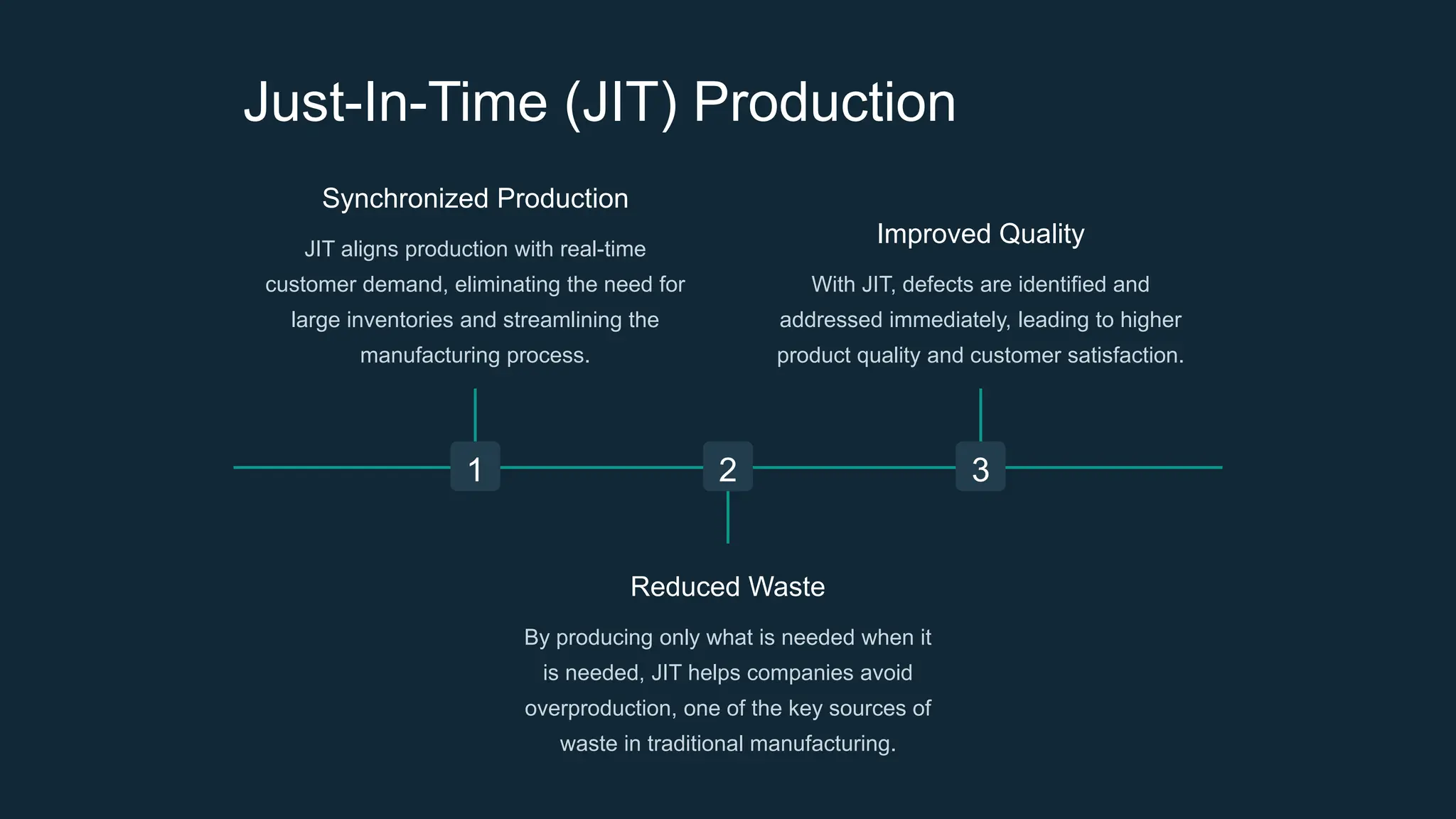 Just-In-Time (JIT) Production

Synchronized Production

JIT aligns production with real-time customer demand, eliminating the need for large inventories and streamlining the manufacturing process.

Improved Quality

With JIT, defects are identified and addressed immediately, leading to higher product quality and customer satisfaction.

1

2

3

Reduced Waste

By producing only what is needed when it is needed, JIT helps companies avoid overproduction, one of the key sources of waste in traditional manufacturing.